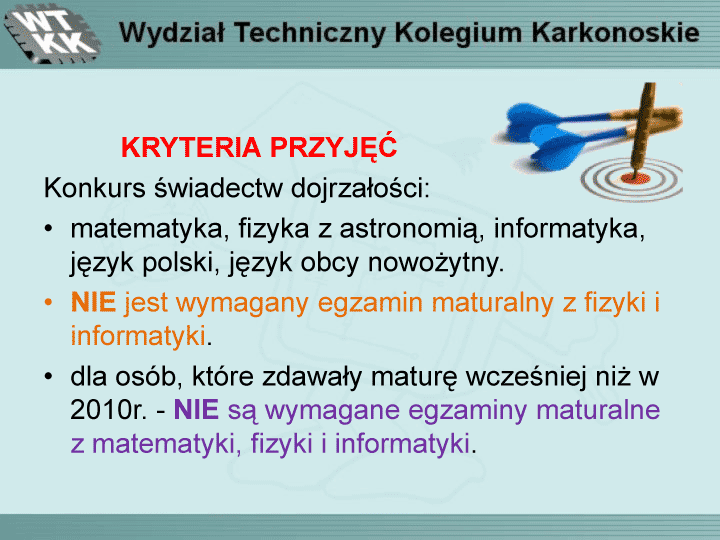 WT KK

Wydział Techniczny Kolegium Karkonoskie

KRYTERIA PRZYJĘĆ

Konkurs świadectw dojrzałości:

• matematyka, fizyka z astronomią, informatyka, język polski, język obcy nowożytny.

• NIE jest wymagany egzamin maturalny z fizyki i informatyki.

• dla osób, które zdawały maturę wcześniej niż w 2010r. - NIE są wymagane egzaminy maturalne z matematyki, fizyki i informatyki.